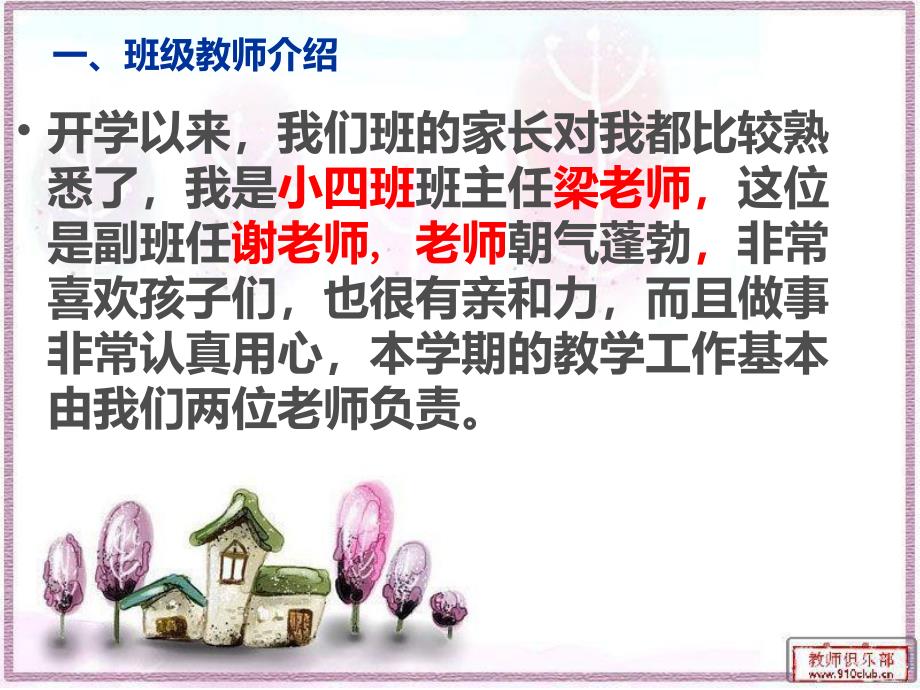 一、班级教师介绍

• 开学以来，我们班的家长对我都比较熟悉了，我是小四班班主任梁老师，这位是副班任谢老师，老师朝气蓬勃，非常喜欢孩子们，也很有亲和力，而且做事非常认真用心，本学期的教学工作基本由我们两位老师负责。

教师俱乐部
www.910club.cn